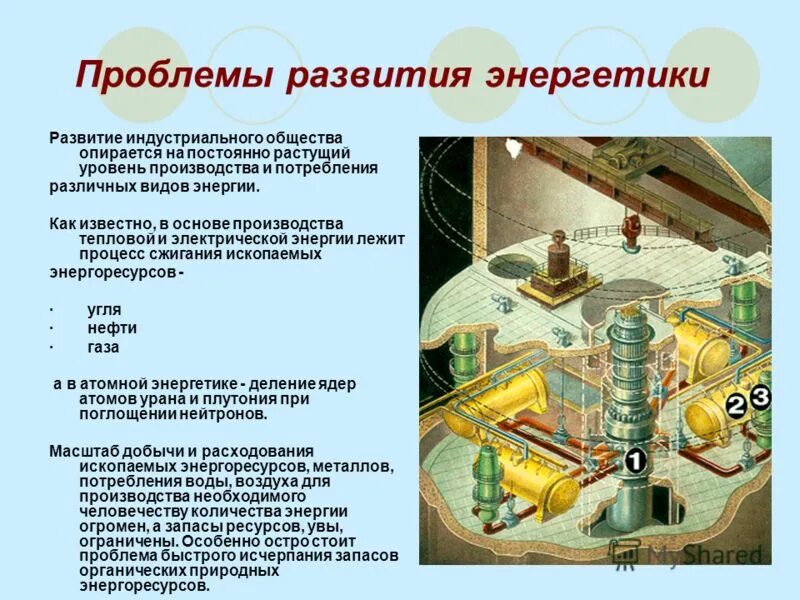 Проблемы развития энергетики

Развитие индустриального общества опирается на постоянно растущий уровень производства и потребления различных видов энергии.

Как известно, в основе производства тепловой и электрической энергии лежит процесс сжигания ископаемых энергоресурсов -

· угля
· нефти
· газа

а в атомной энергетике - деление ядер атомов урана и плутония при поглощении нейтронов.

Масштаб добычи и расходования ископаемых энергоресурсов, металлов, потребления воды, воздуха для производства необходимого человечеству количества энергии огромен, а запасы ресурсов, увы, ограничены. Особенно остро стоит проблема быстрого исчерпания запасов органических природных энергоресурсов.

1
2
3

MyShared